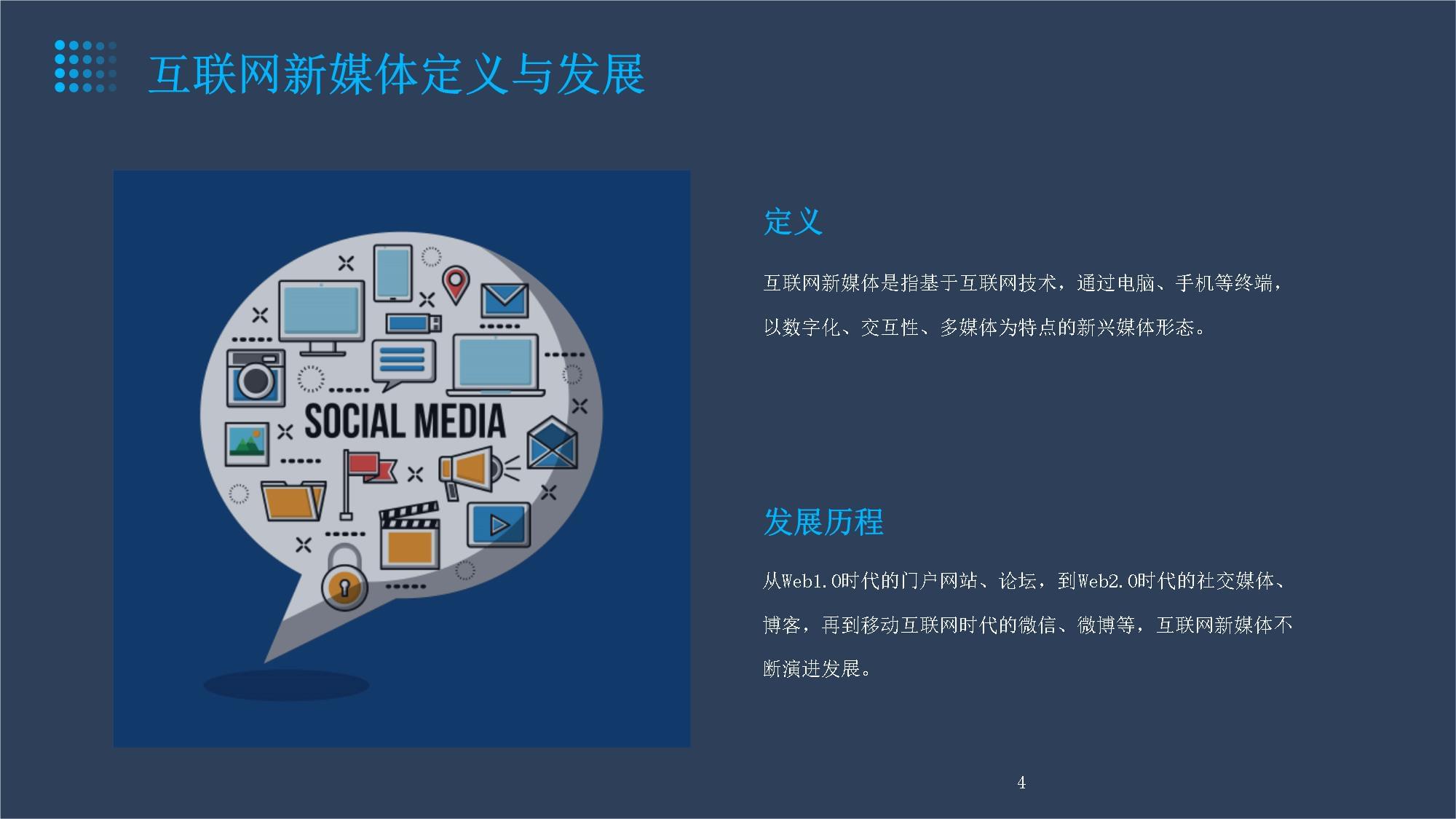 互联网新媒体定义与发展

SOCIAL MEDIA

定义

互联网新媒体是指基于互联网技术，通过电脑、手机等终端，以数字化、交互性、多媒体为特点的新兴媒体形态。

发展历程

从Web1.0时代的门户网站、论坛，到Web2.0时代的社交媒体、博客，再到移动互联网时代的微信、微博等，互联网新媒体不断演进发展。

4